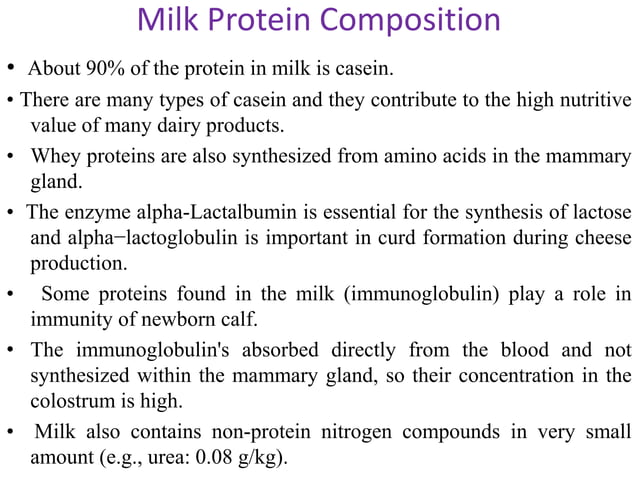 Milk Protein Composition

• About 90% of the protein in milk is casein.

• There are many types of casein and they contribute to the high nutritive value of many dairy products.

• Whey proteins are also synthesized from amino acids in the mammary gland.

• The enzyme alpha-Lactalbumin is essential for the synthesis of lactose and alpha−lactoglobulin is important in curd formation during cheese production.

• Some proteins found in the milk (immunoglobulin) play a role in immunity of newborn calf.

• The immunoglobulin's absorbed directly from the blood and not synthesized within the mammary gland, so their concentration in the colostrum is high.

• Milk also contains non-protein nitrogen compounds in very small amount (e.g., urea: 0.08 g/kg).